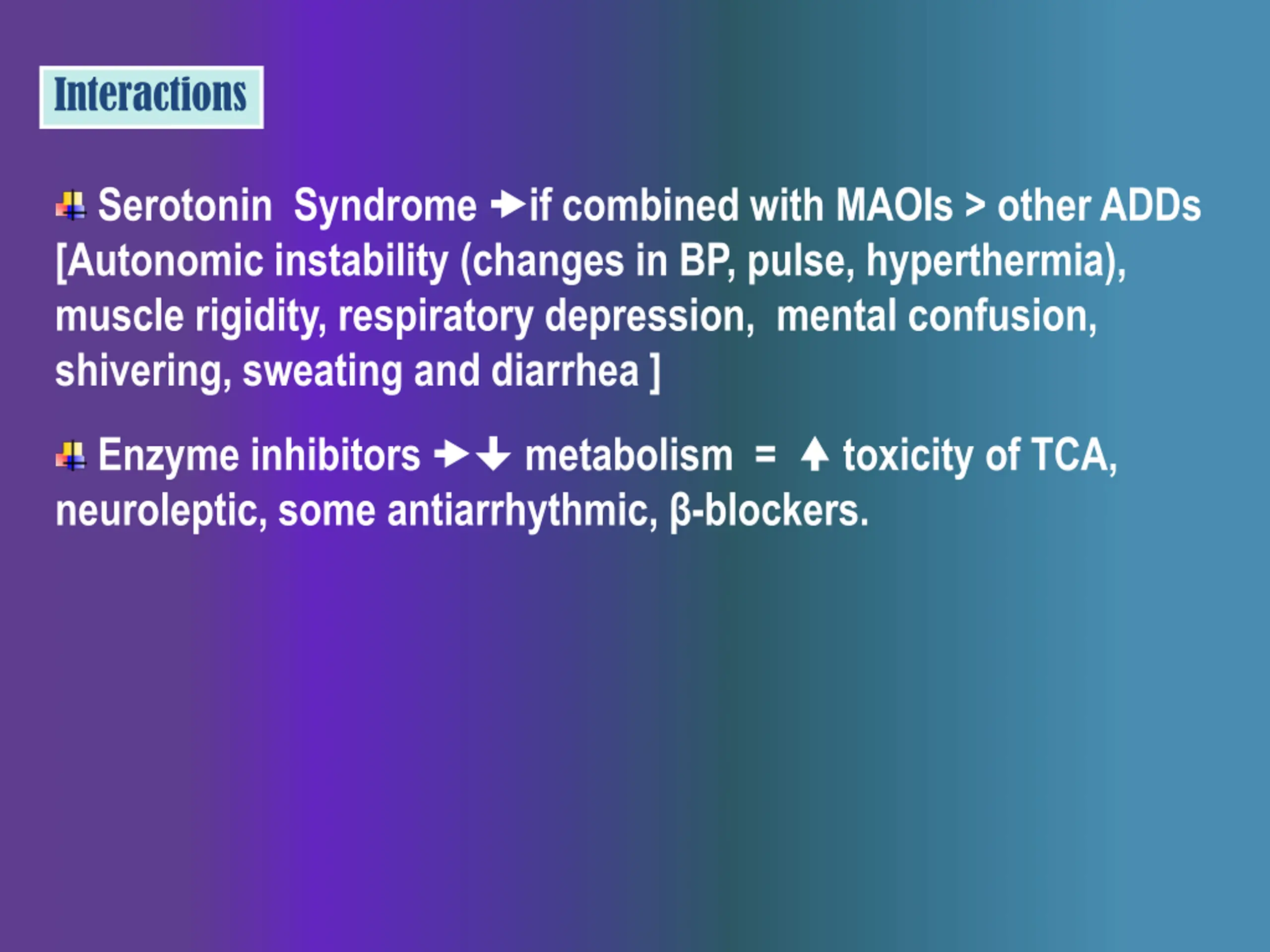 Interactions

Serotonin Syndrome → if combined with MAOIs > other ADDs [Autonomic instability (changes in BP, pulse, hyperthermia), muscle rigidity, respiratory depression, mental confusion, shivering, sweating and diarrhea ]

Enzyme inhibitors → ↓ metabolism = ↑ toxicity of TCA, neuroleptic, some antiarrhythmic, β-blockers.